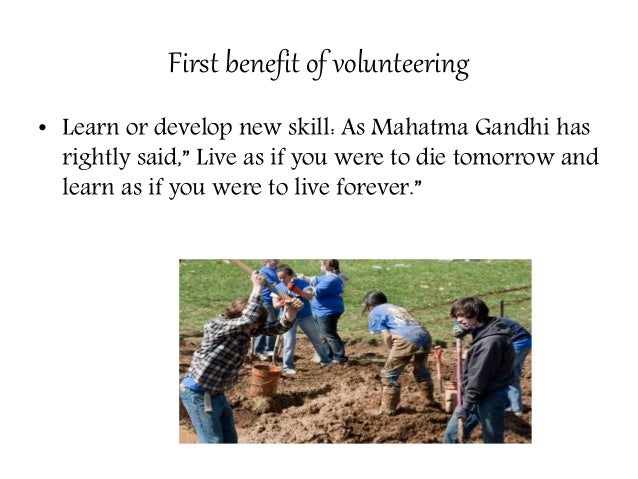 First benefit of volunteering

• Learn or develop new skill: As Mahatma Gandhi has rightly said," Live as if you were to die tomorrow and learn as if you were to live forever."